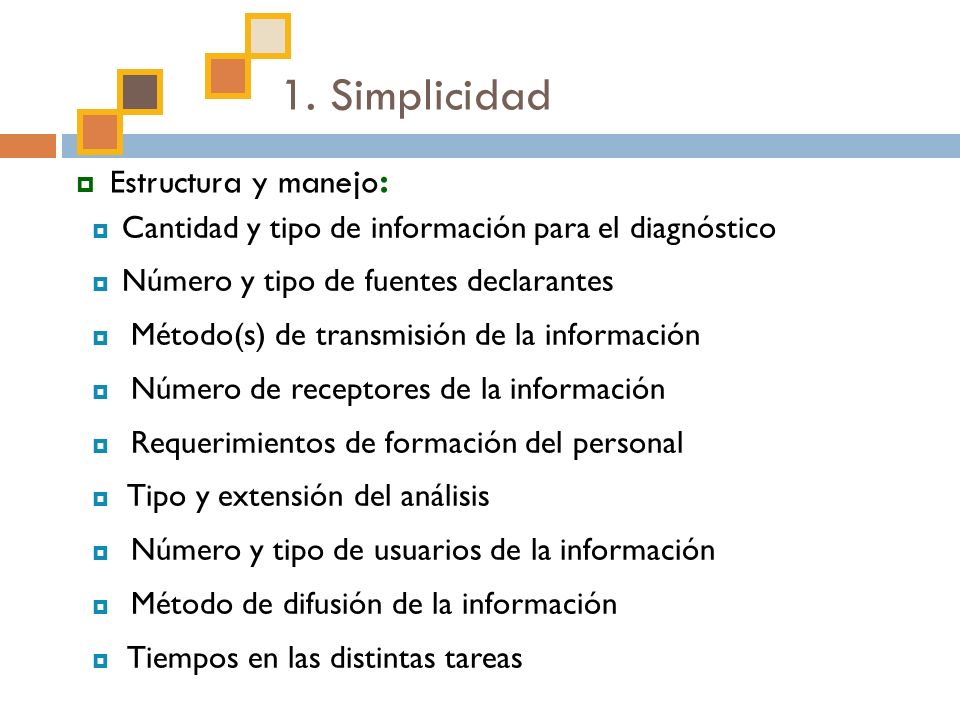 1. Simplicidad

Estructura y manejo:

Cantidad y tipo de información para el diagnóstico

Número y tipo de fuentes declarantes

Método(s) de transmisión de la información

Número de receptores de la información

Requerimientos de formación del personal

Tipo y extensión del análisis

Número y tipo de usuarios de la información

Método de difusión de la información

Tiempos en las distintas tareas